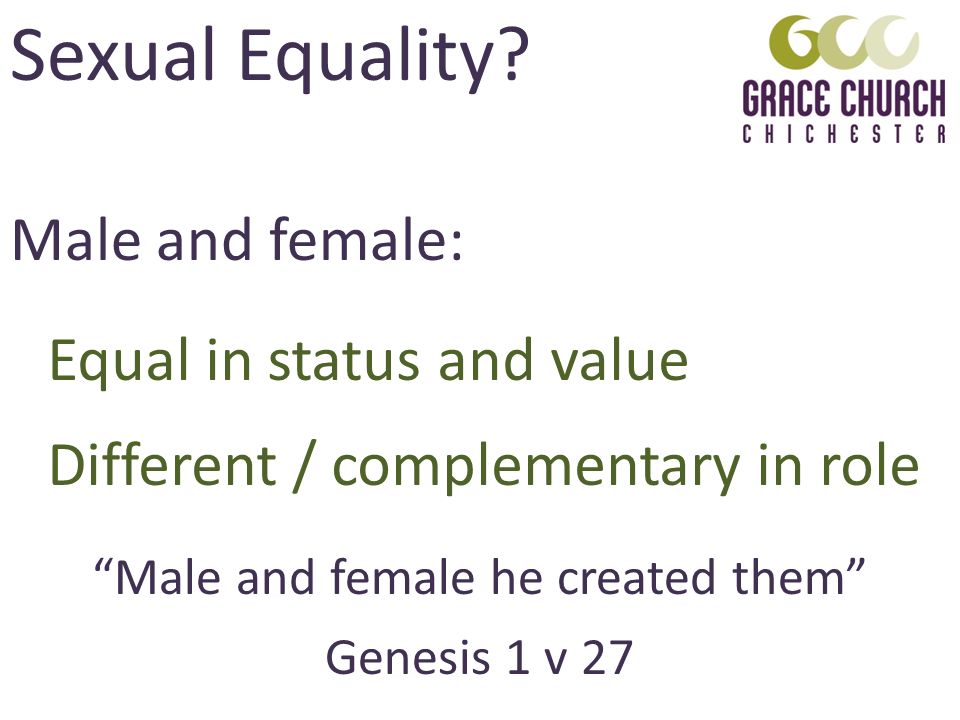 Sexual Equality?

GCC
GRACE CHURCH
CHICHESTER

Male and female:

Equal in status and value

Different / complementary in role

“Male and female he created them”

Genesis 1 v 27